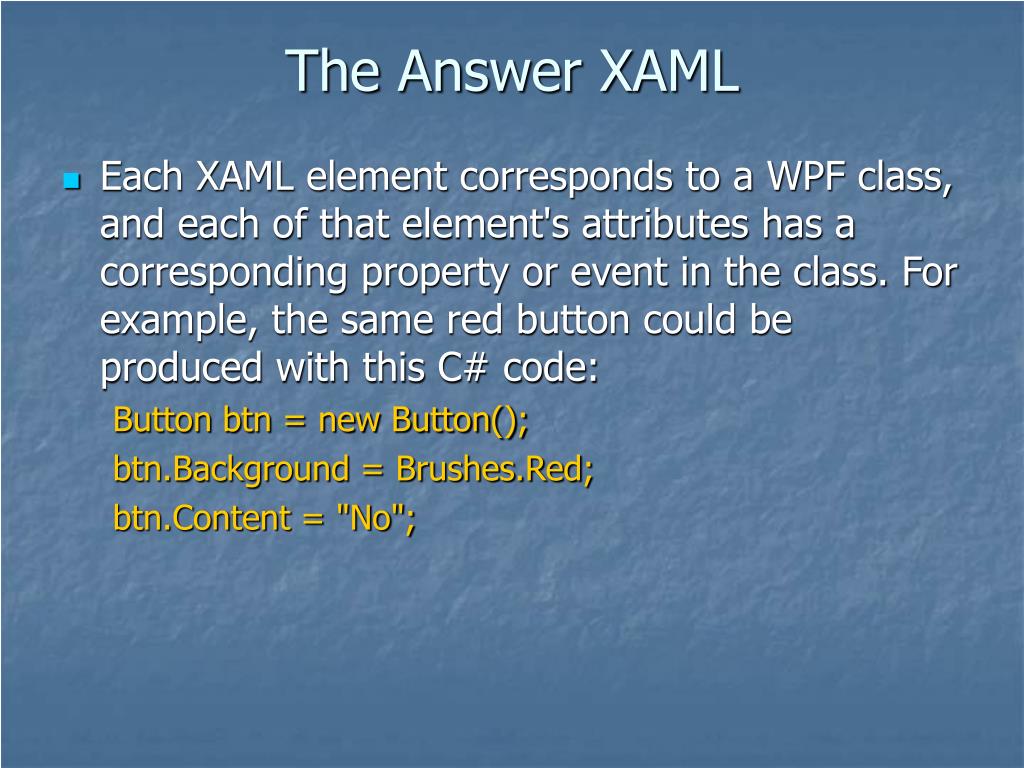 The Answer XAML

Each XAML element corresponds to a WPF class, and each of that element's attributes has a corresponding property or event in the class. For example, the same red button could be produced with this C# code:

Button btn = new Button();

btn.Background = Brushes.Red;

btn.Content = "No";